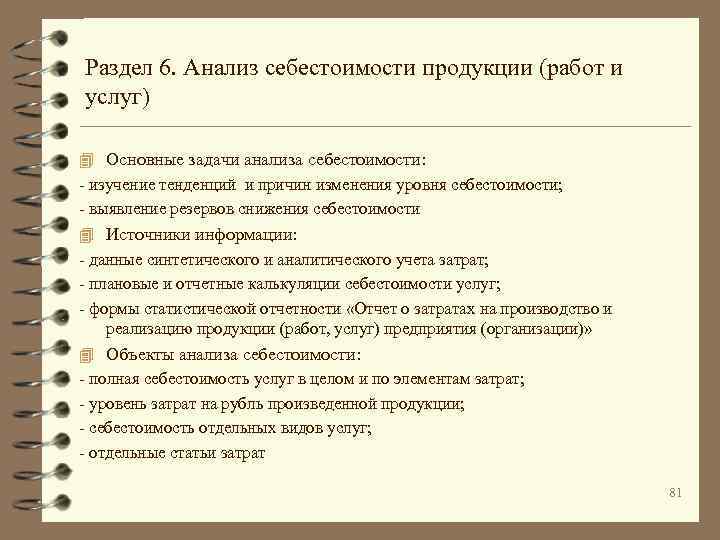 Раздел 6. Анализ себестоимости продукции (работ и услуг)

Основные задачи анализа себестоимости:
- изучение тенденций и причин изменения уровня себестоимости;
- выявление резервов снижения себестоимости

Источники информации:
- данные синтетического и аналитического учета затрат;
- плановые и отчетные калькуляции себестоимости услуг;
- формы статистической отчетности «Отчет о затратах на производство и реализацию продукции (работ, услуг) предприятия (организации)»

Объекты анализа себестоимости:
- полная себестоимость услуг в целом и по элементам затрат;
- уровень затрат на рубль произведенной продукции;
- себестоимость отдельных видов услуг;
- отдельные статьи затрат

81